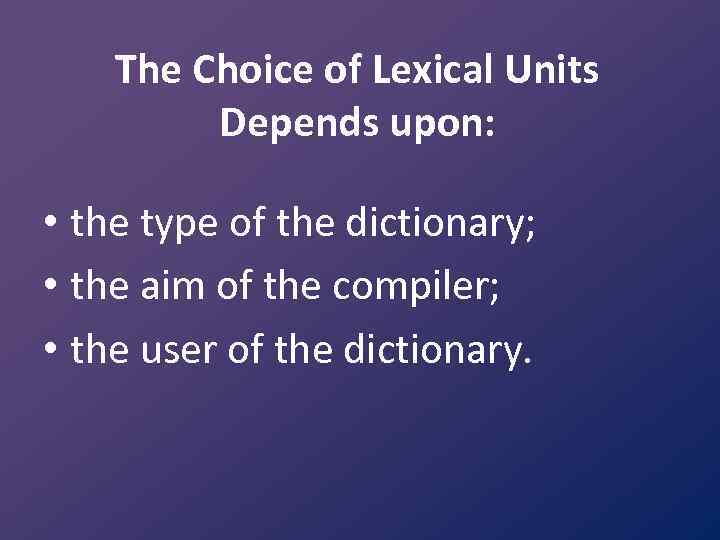 The Choice of Lexical Units Depends upon:

• the type of the dictionary;
• the aim of the compiler;
• the user of the dictionary.